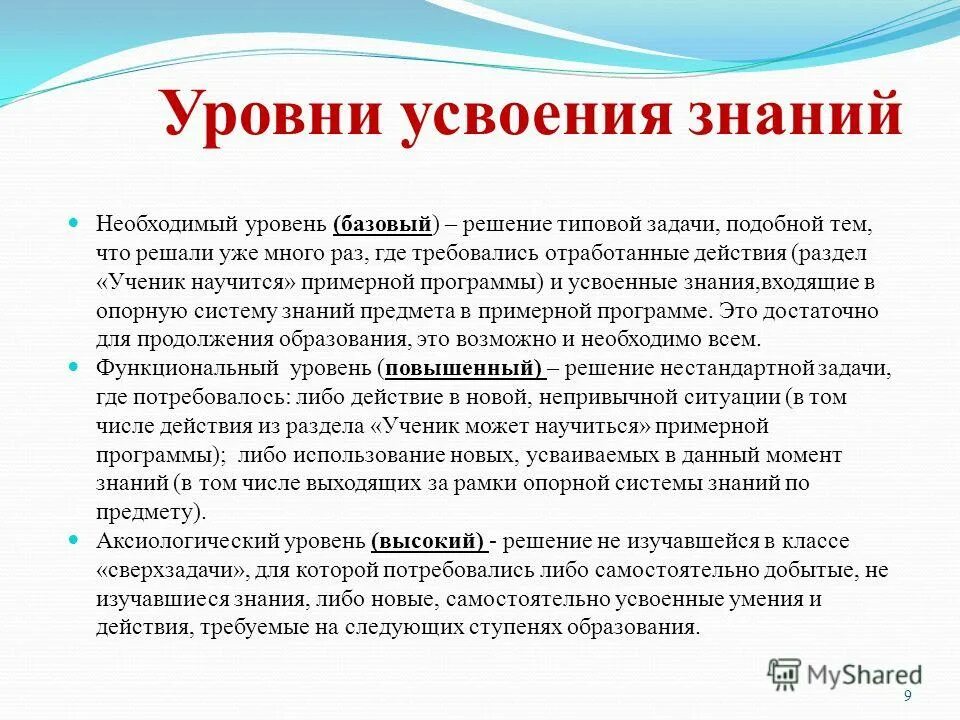 Уровни усвоения знаний

Необходимый уровень (базовый) – решение типовой задачи, подобной тем, что решали уже много раз, где требовались отработанные действия (раздел «Ученик научится» примерной программы) и усвоенные знания,входящие в опорную систему знаний предмета в примерной программе. Это достаточно для продолжения образования, это возможно и необходимо всем.

Функциональный уровень (повышенный) – решение нестандартной задачи, где потребовалось: либо действие в новой, непривычной ситуации (в том числе действия из раздела «Ученик может научиться» примерной программы); либо использование новых, усваиваемых в данный момент знаний (в том числе выходящих за рамки опорной системы знаний по предмету).

Аксиологический уровень (высокий) - решение не изучавшейся в классе «сверхзадачи», для которой потребовались либо самостоятельно добытые, не изучавшиеся знания, либо новые, самостоятельно усвоенные умения и действия, требуемые на следующих ступенях образования.

MyShared

9